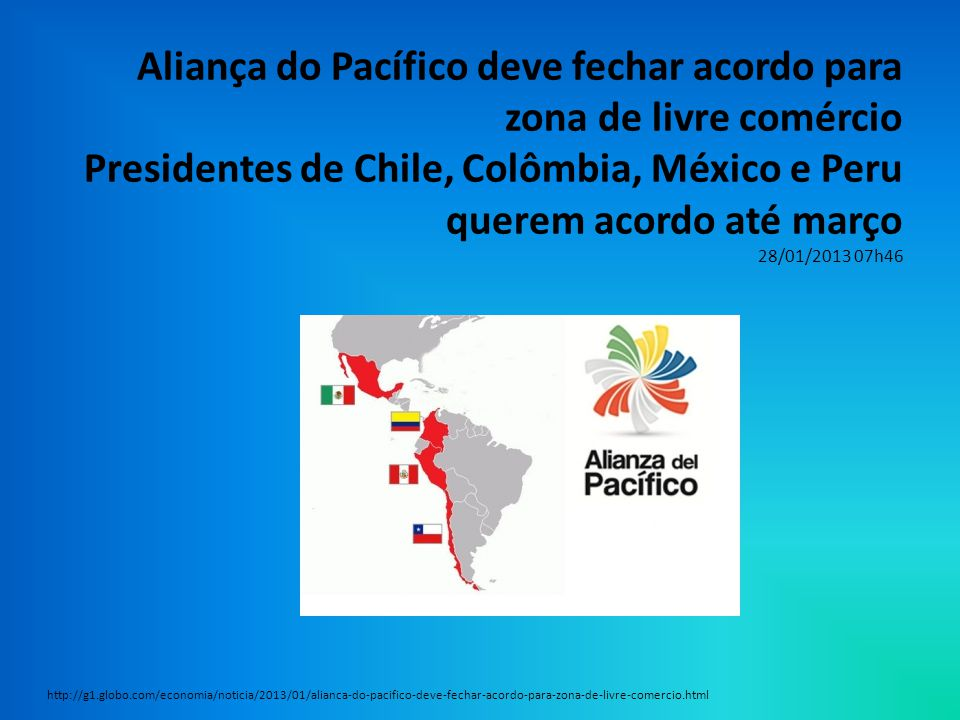 Aliança do Pacífico deve fechar acordo para zona de livre comércio
Presidentes de Chile, Colômbia, México e Peru querem acordo até março
28/01/2013 07h46

Alianza del Pacífico

http://g1.globo.com/economia/noticia/2013/01/alianca-do-pacifico-deve-fechar-acordo-para-zona-de-livre-comercio.html